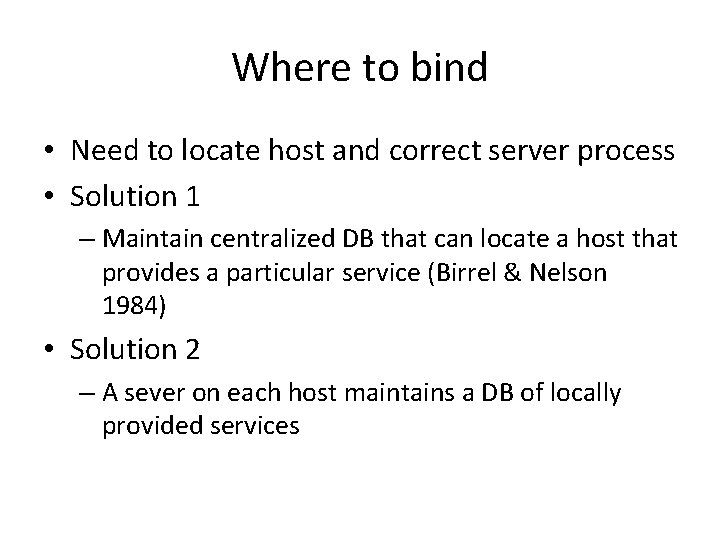 Where to bind

• Need to locate host and correct server process
• Solution 1
  – Maintain centralized DB that can locate a host that provides a particular service (Birrel & Nelson 1984)
• Solution 2
  – A sever on each host maintains a DB of locally provided services